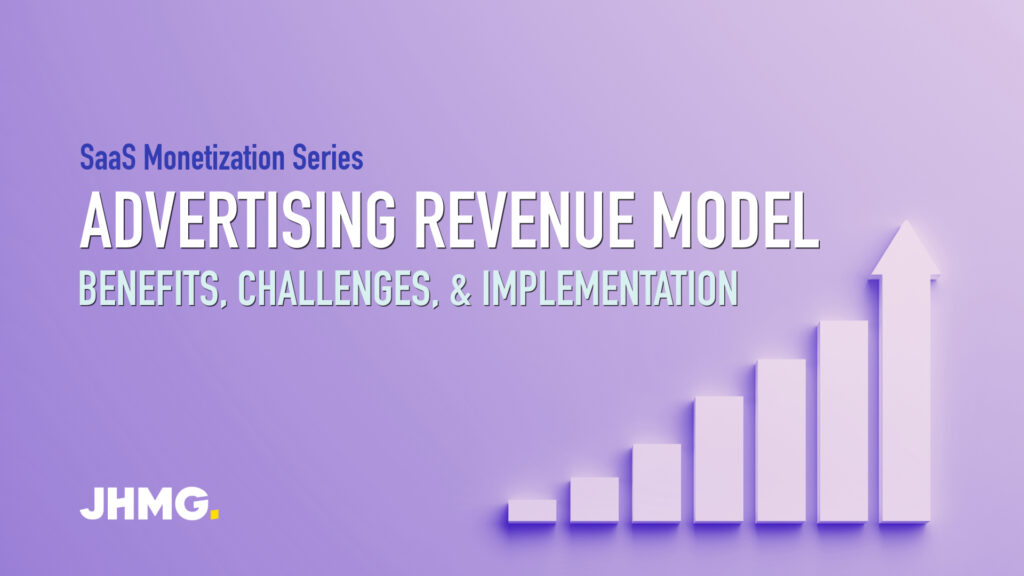 SaaS Monetization Series

ADVERTISING REVENUE MODEL

BENEFITS, CHALLENGES, & IMPLEMENTATION

JHMG.